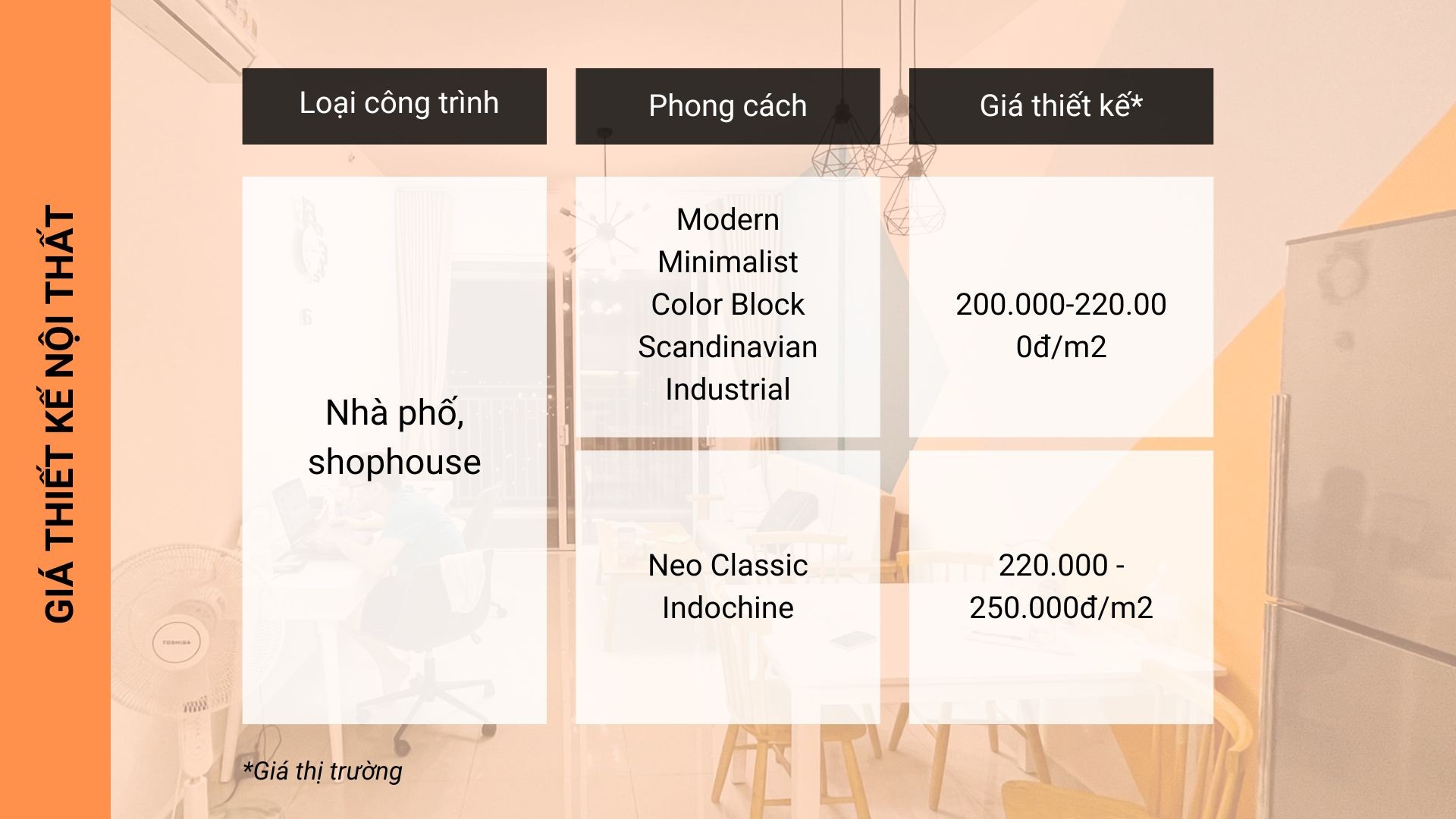 GIÁ THIẾT KẾ NỘI THẤT

| Loại công trình | Phong cách | Giá thiết kế* |
|---|---|---|
| Nhà phố, shophouse | Modern Minimalist Color Block Scandinavian Industrial | 200.000-220.000đ/m2 |
| | Neo Classic Indochine | 220.000 - 250.000đ/m2 |

*Giá thị trường

TOSHIBA